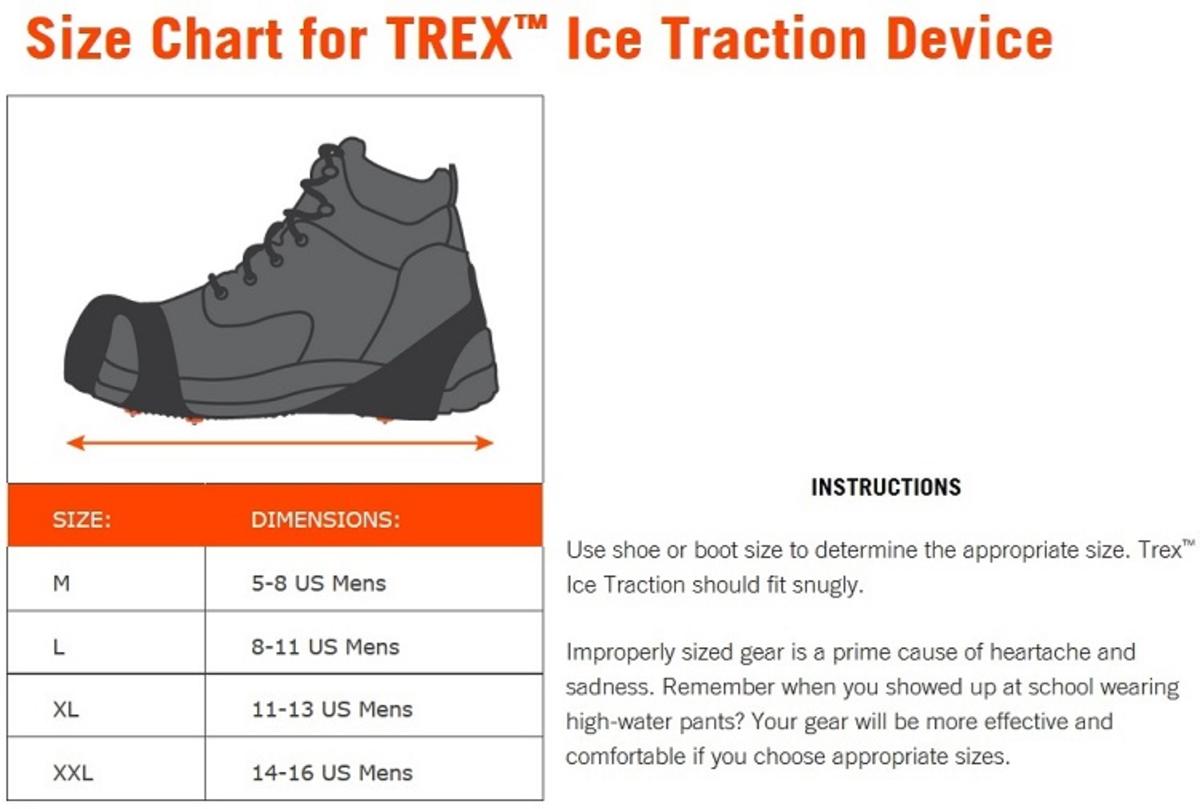 Size Chart for TREX™ Ice Traction Device

| SIZE: | DIMENSIONS: |
|---|---|
| M | 5-8 US Mens |
| L | 8-11 US Mens |
| XL | 11-13 US Mens |
| XXL | 14-16 US Mens |

INSTRUCTIONS

Use shoe or boot size to determine the appropriate size. Trex™ Ice Traction should fit snugly.

Improperly sized gear is a prime cause of heartache and sadness. Remember when you showed up at school wearing high-water pants? Your gear will be more effective and comfortable if you choose appropriate sizes.